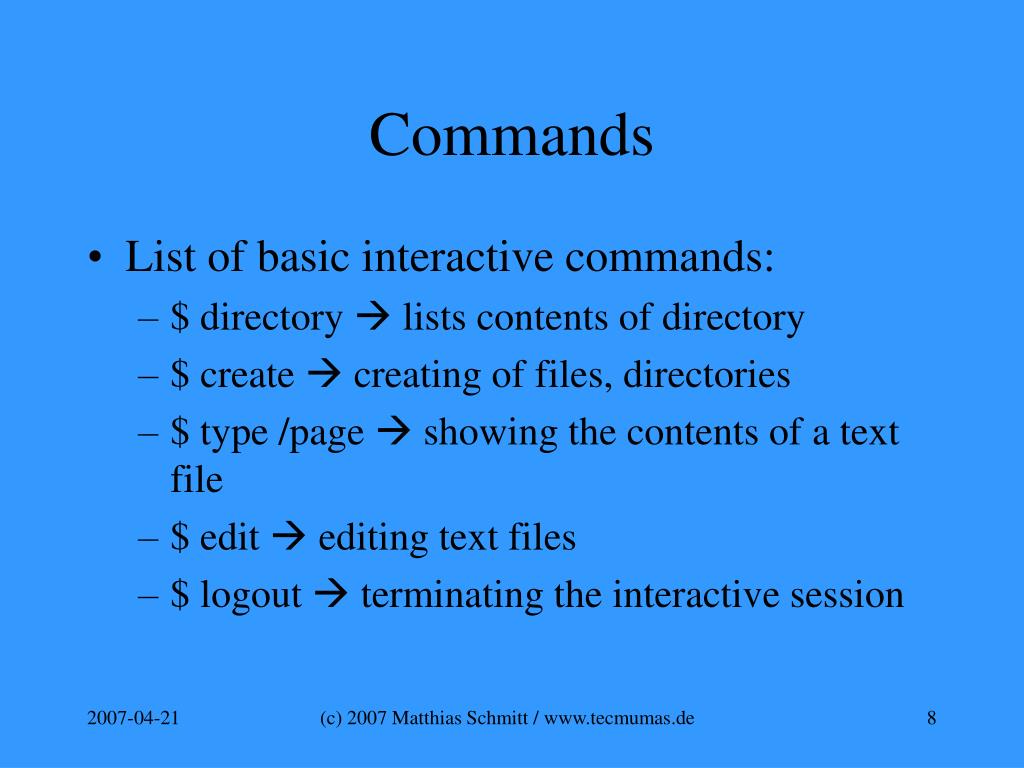 Commands

• List of basic interactive commands:
– \$ directory → lists contents of directory
– \$ create → creating of files, directories
– \$ type /page → showing the contents of a text file
– \$ edit → editing text files
– \$ logout → terminating the interactive session

2007-04-21

(c) 2007 Matthias Schmitt / www.tecmumas.de

8